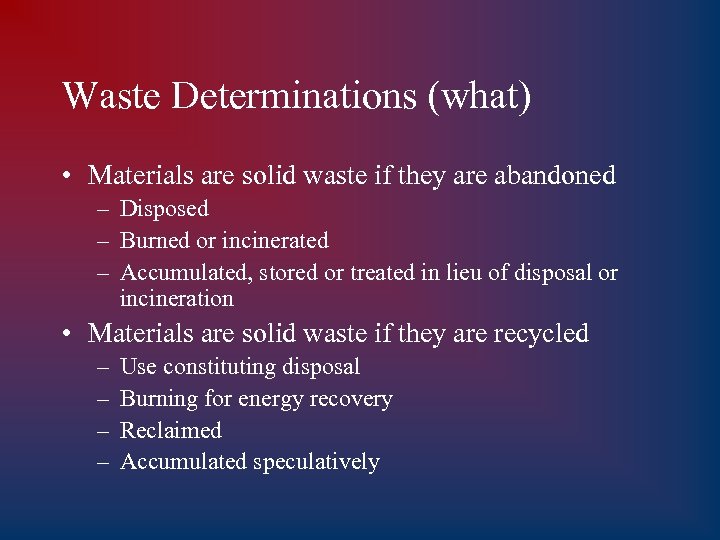 Waste Determinations (what)

• Materials are solid waste if they are abandoned
  – Disposed
  – Burned or incinerated
  – Accumulated, stored or treated in lieu of disposal or incineration
• Materials are solid waste if they are recycled
  – Use constituting disposal
  – Burning for energy recovery
  – Reclaimed
  – Accumulated speculatively